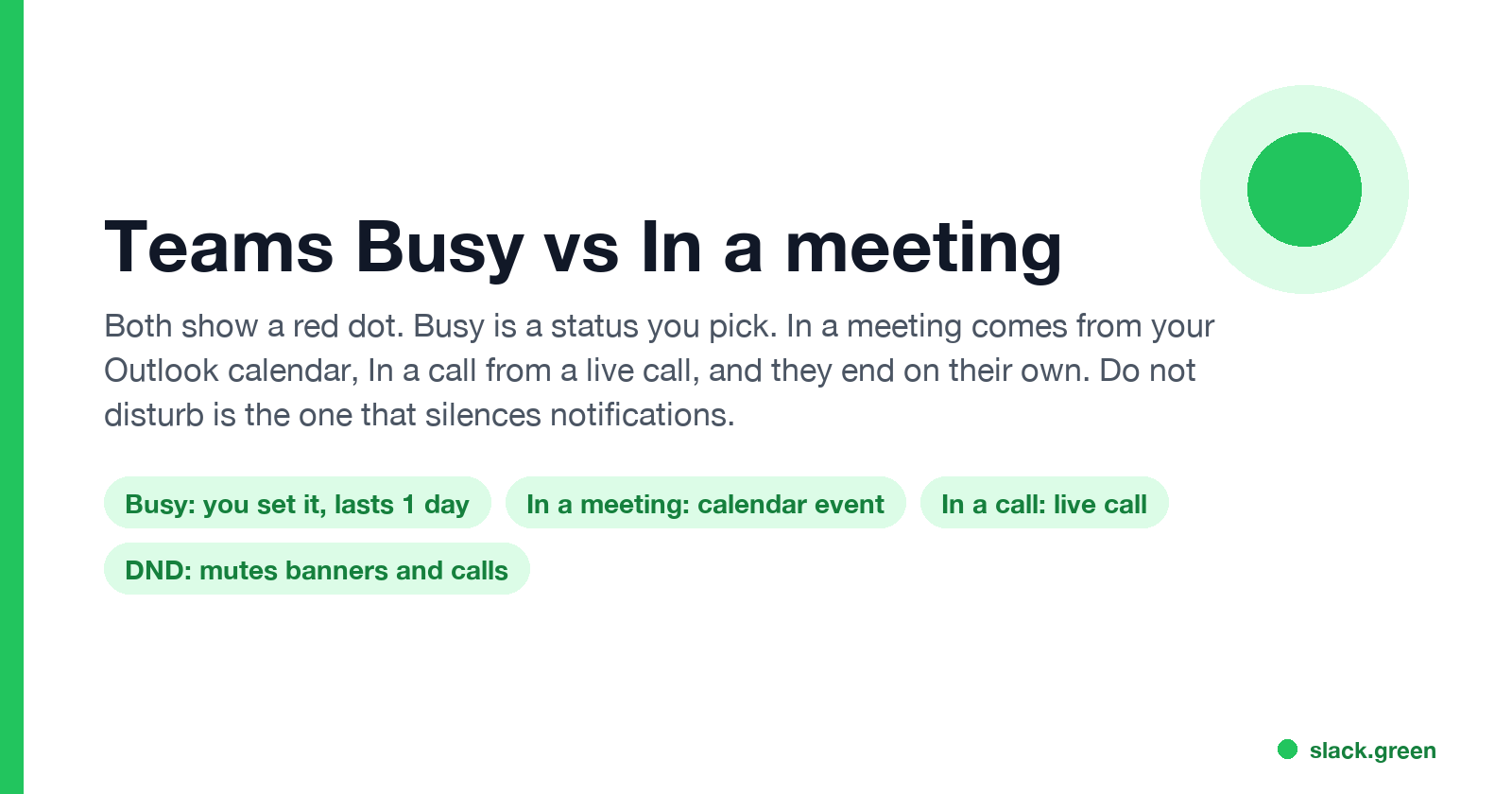 Teams Busy vs In a meeting

Both show a red dot. Busy is a status you pick. In a meeting comes from your Outlook calendar, In a call from a live call, and they end on their own. Do not disturb is the one that silences notifications.

Busy: you set it, lasts 1 day

In a meeting: calendar event

In a call: live call

DND: mutes banners and calls

slack.green